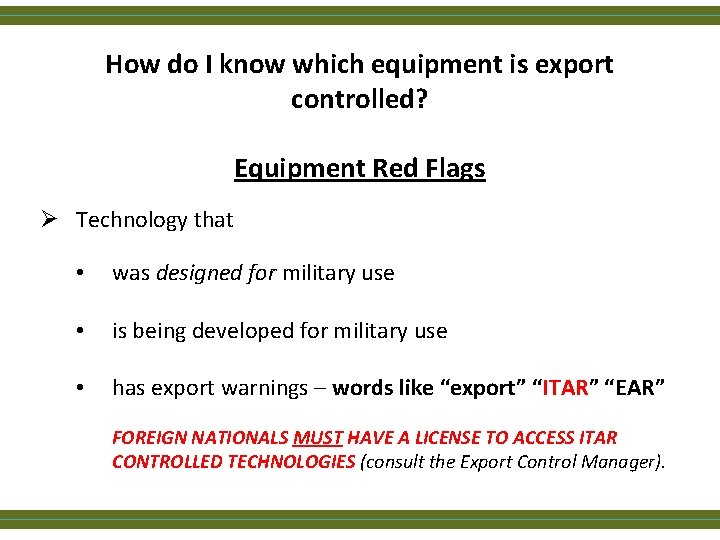 How do I know which equipment is export controlled?

Equipment Red Flags

➢ Technology that

• was designed for military use

• is being developed for military use

• has export warnings – words like “export” “ITAR” “EAR”

FOREIGN NATIONALS MUST HAVE A LICENSE TO ACCESS ITAR CONTROLLED TECHNOLOGIES (consult the Export Control Manager).